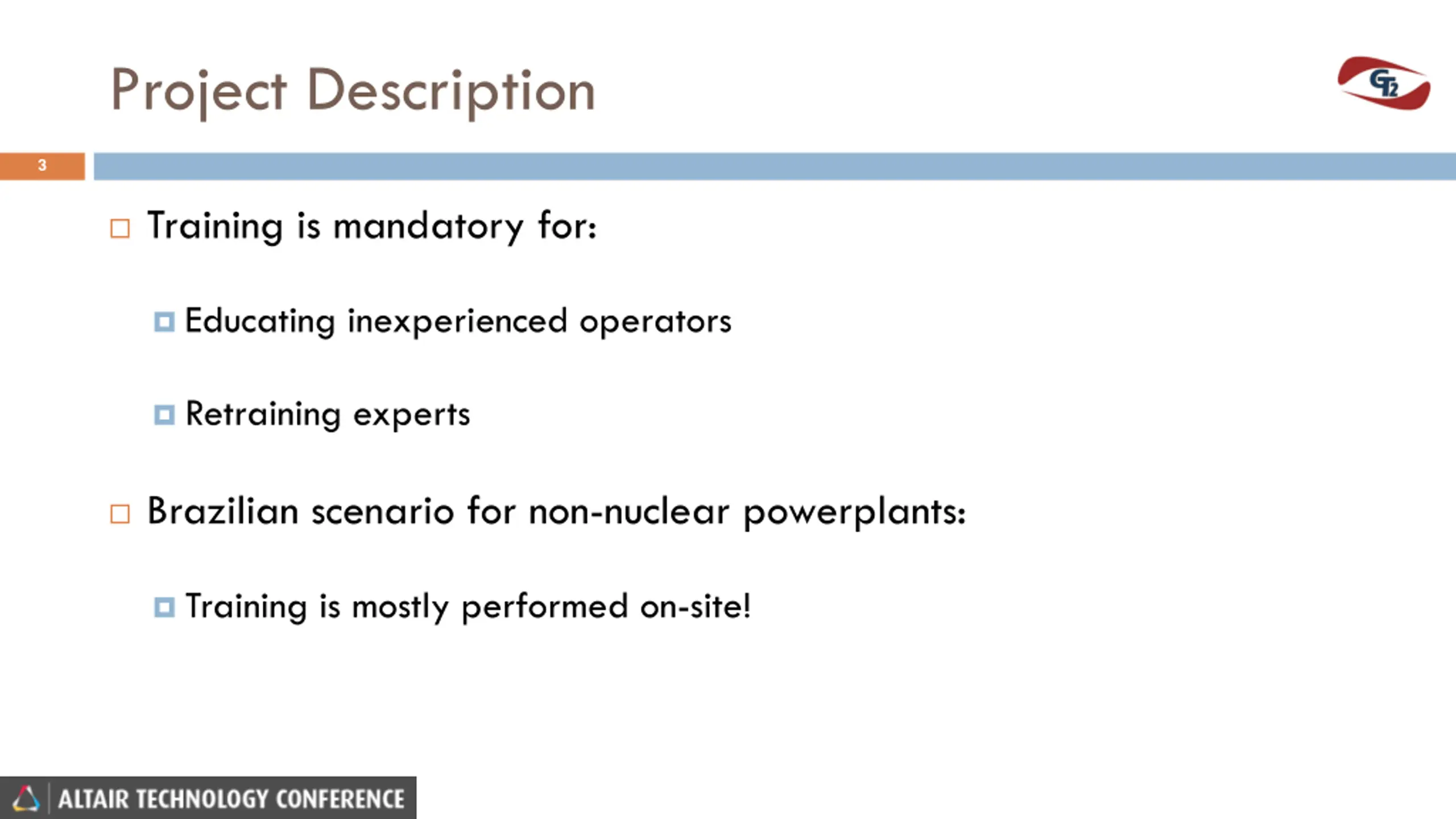 Project Description

GT2

3

Training is mandatory for:

Educating inexperienced operators

Retraining experts

Brazilian scenario for non-nuclear powerplants:

Training is mostly performed on-site!

ALTAIR TECHNOLOGY CONFERENCE